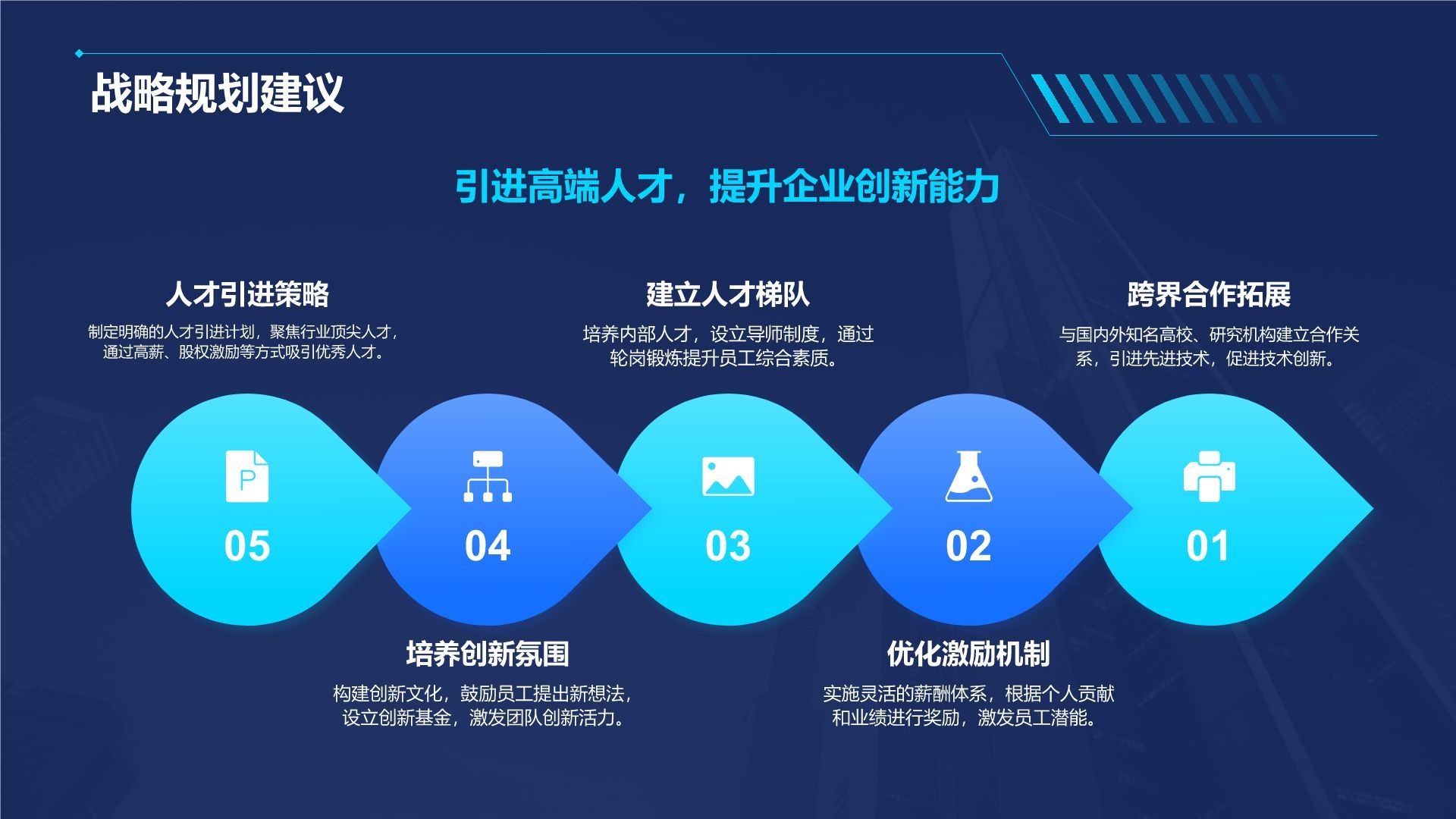 战略规划建议

引进高端人才，提升企业创新能力

人才引进策略

制定明确的人才引进计划，聚焦行业顶尖人才，通过高薪、股权激励等方式吸引优秀人才。

建立人才梯队

培养内部人才，设立导师制度，通过轮岗锻炼提升员工综合素质。

跨界合作拓展

与国内外知名高校、研究机构建立合作关系，引进先进技术，促进技术创新。

P

05

04

03

02

01

培养创新氛围

构建创新文化，鼓励员工提出新想法，设立创新基金，激发团队创新活力。

优化激励机制

实施灵活的薪酬体系，根据个人贡献和业绩进行奖励，激发员工潜能。